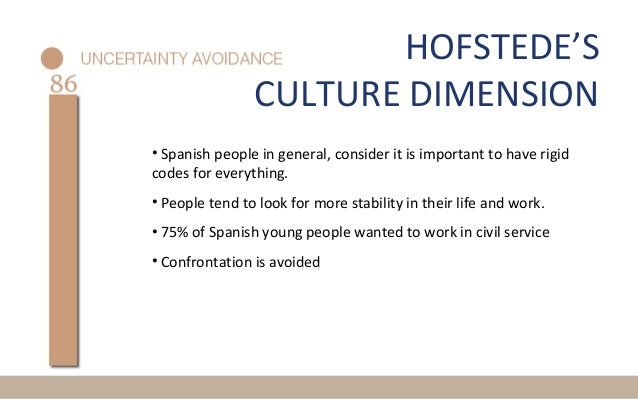 UNCERTAINTY AVOIDANCE

86

HOFSTEDE'S CULTURE DIMENSION

• Spanish people in general, consider it is important to have rigid codes for everything.

• People tend to look for more stability in their life and work.

• 75% of Spanish young people wanted to work in civil service

• Confrontation is avoided